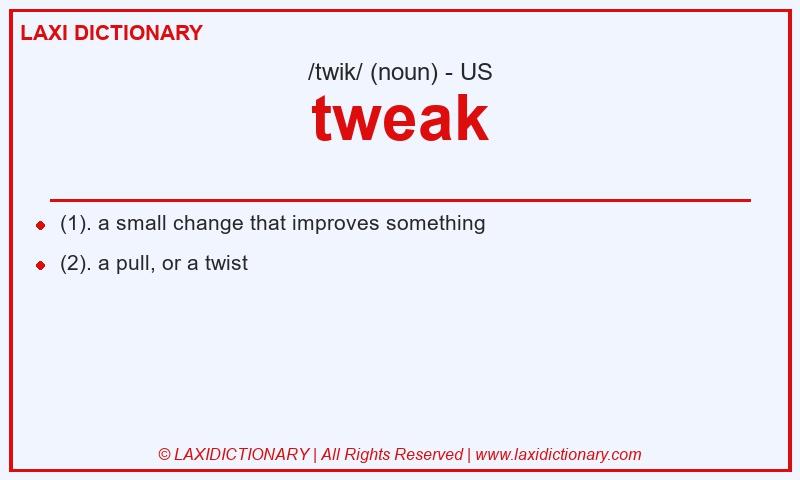 LAXI DICTIONARY

/twik/ (noun) - US

tweak

- (1). a small change that improves something
- (2). a pull, or a twist

© LAXIDICTIONARY | All Rights Reserved | www.laxidictionary.com